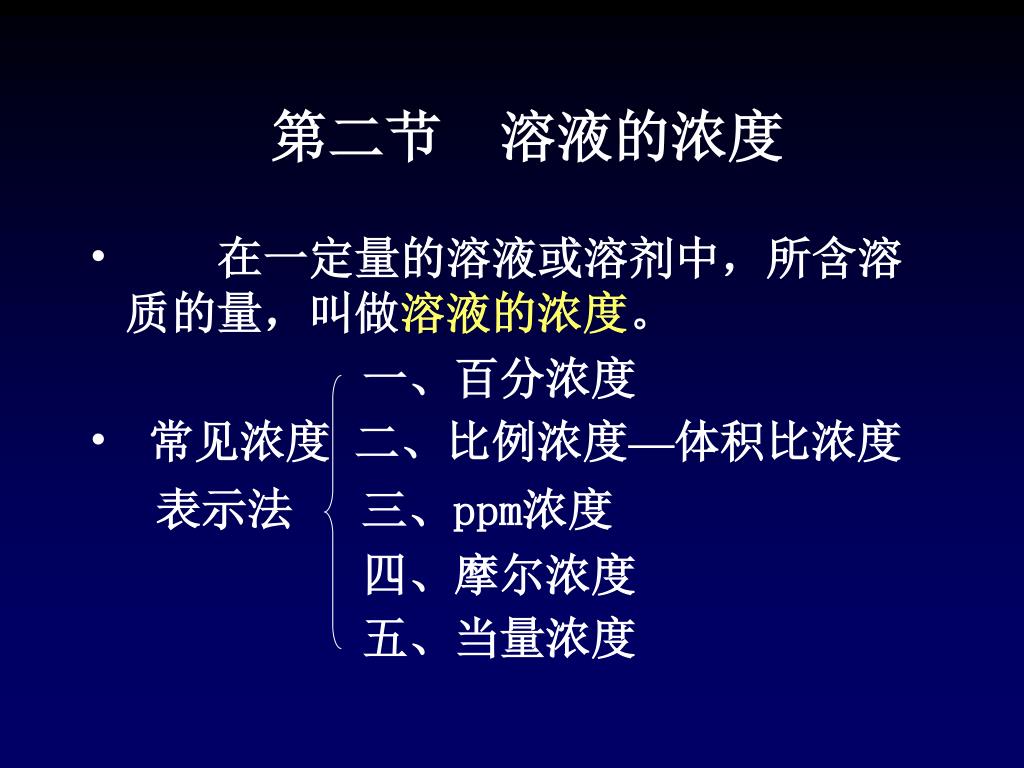 第二节　溶液的浓度

• 在一定量的溶液或溶剂中，所含溶质的量，叫做溶液的浓度。

• 常见浓度表示法

一、百分浓度
二、比例浓度—体积比浓度
三、ppm浓度
四、摩尔浓度
五、当量浓度